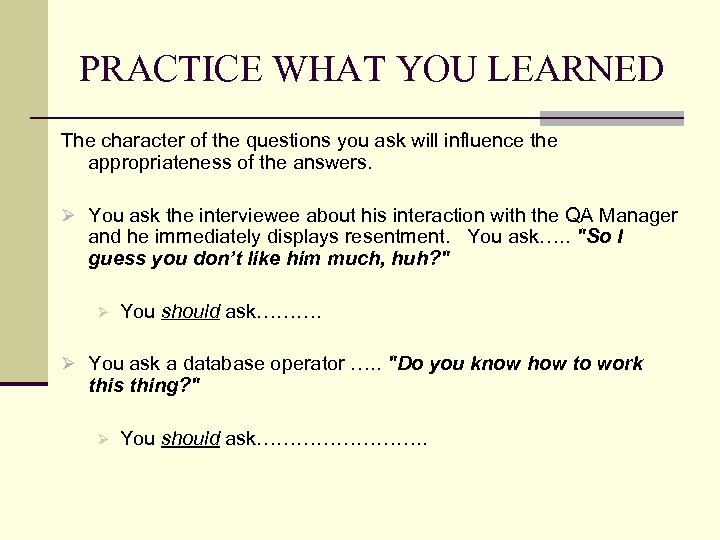 PRACTICE WHAT YOU LEARNED

The character of the questions you ask will influence the appropriateness of the answers.

➢ You ask the interviewee about his interaction with the QA Manager and he immediately displays resentment. You ask….. "So I guess you don't like him much, huh?"

➢ You should ask……….

➢ You ask a database operator ….. "Do you know how to work this thing?"

➢ You should ask…………………….